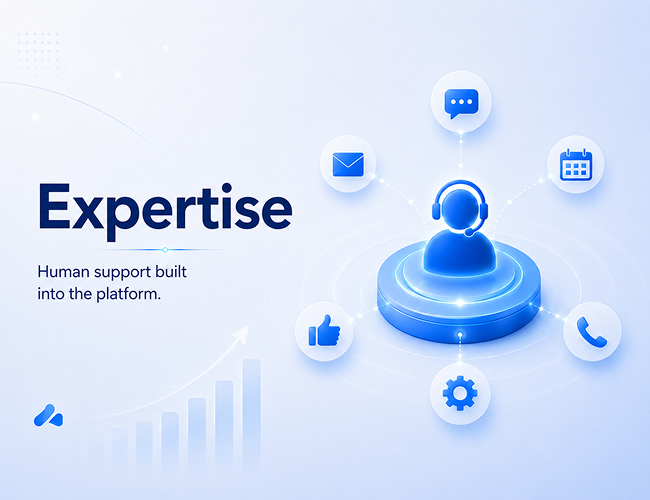 Expertise

Human support built into the platform.